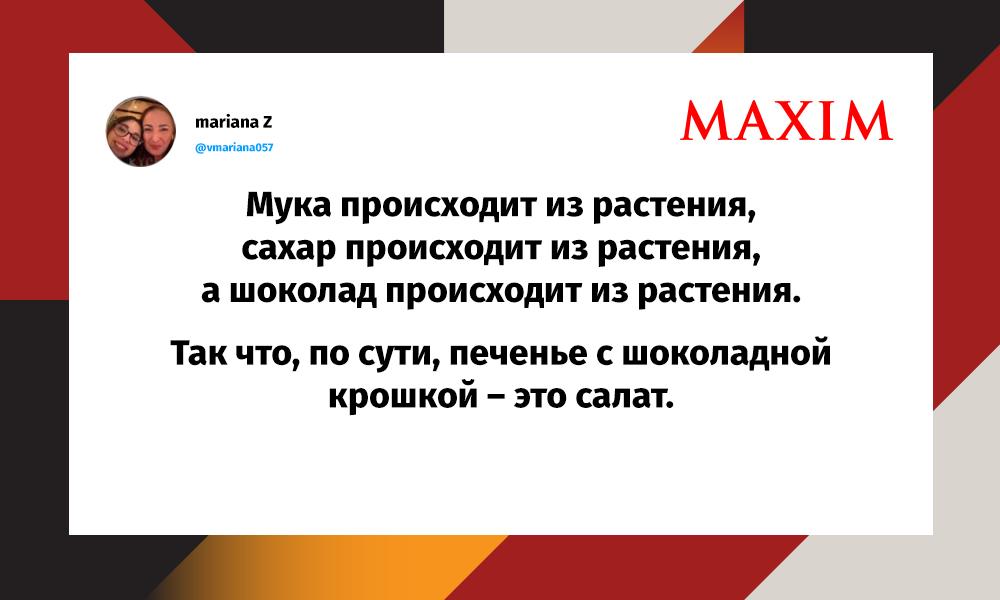 mariana Z
@vmariana057

MAXIM

Мука происходит из растения, сахар происходит из растения, а шоколад происходит из растения.

Так что, по сути, печенье с шоколадной крошкой – это салат.